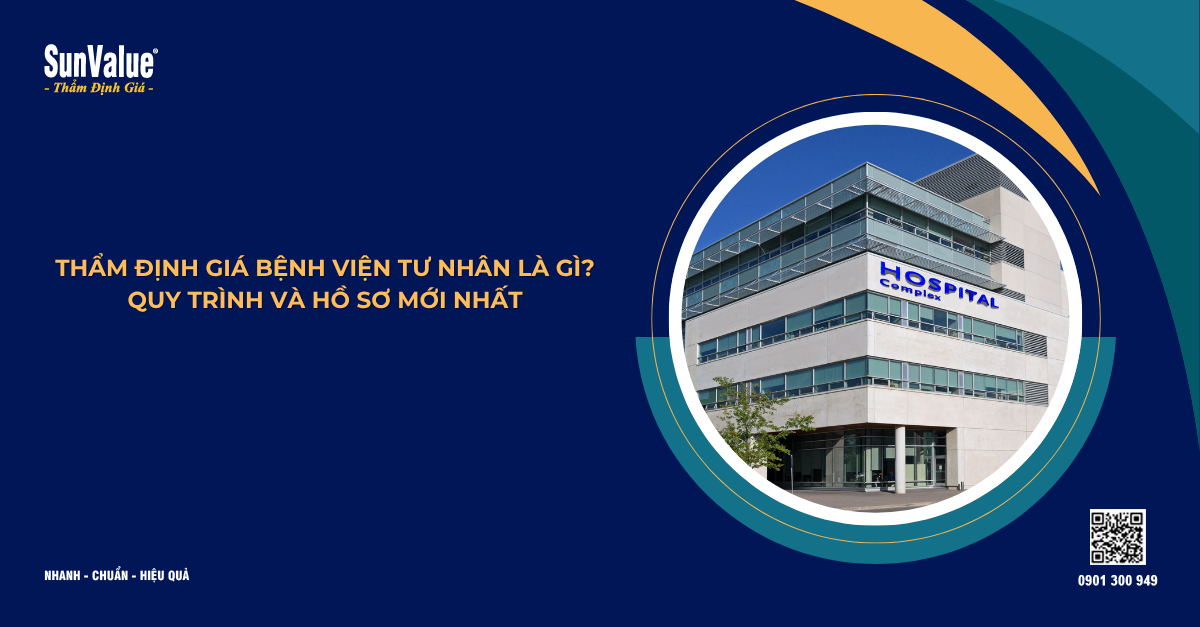 SunValue®
- Thẩm Định Giá -

THẨM ĐỊNH GIÁ BỆNH VIỆN TƯ NHÂN LÀ GÌ?
QUY TRÌNH VÀ HỒ SƠ MỚI NHẤT

HOSPITAL
Complex

NHANH - CHUẨN - HIỆU QUẢ

0901 300 949